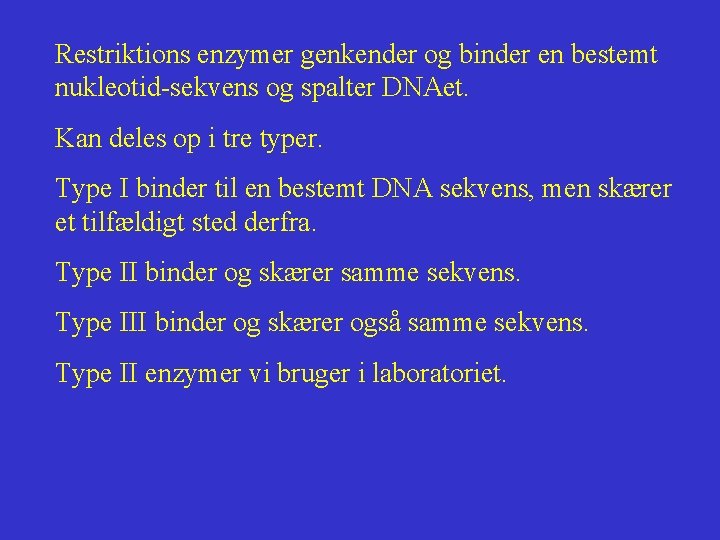 Restriktions enzymer genkender og binder en bestemt nukleotid-sekvens og spalter DNAet.

Kan deles op i tre typer.

Type I binder til en bestemt DNA sekvens, men skærer et tilfældigt sted derfra.

Type II binder og skærer samme sekvens.

Type III binder og skærer også samme sekvens.

Type II enzymer vi bruger i laboratoriet.